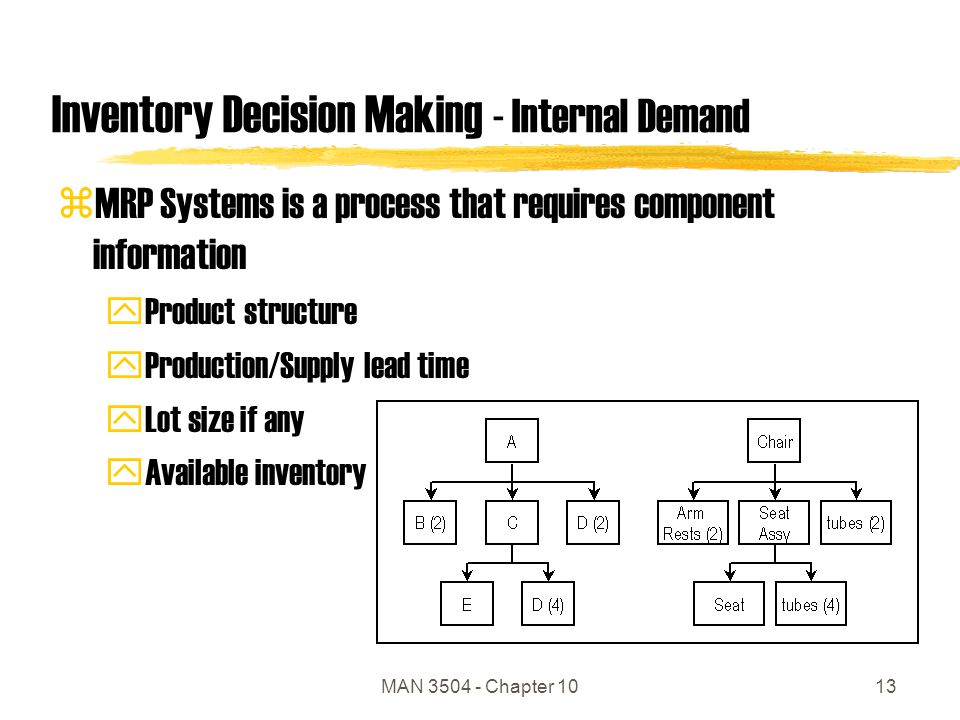 Inventory Decision Making - Internal Demand

MRP Systems is a process that requires component information

Product structure

Production/Supply lead time

Lot size if any

Available inventory

A

B (2)

C

D (2)

E

D (4)

Chair

Arm Rests (2)

Seat Assy

tubes (2)

Seat

tubes (4)

MAN 3504 - Chapter 10

13